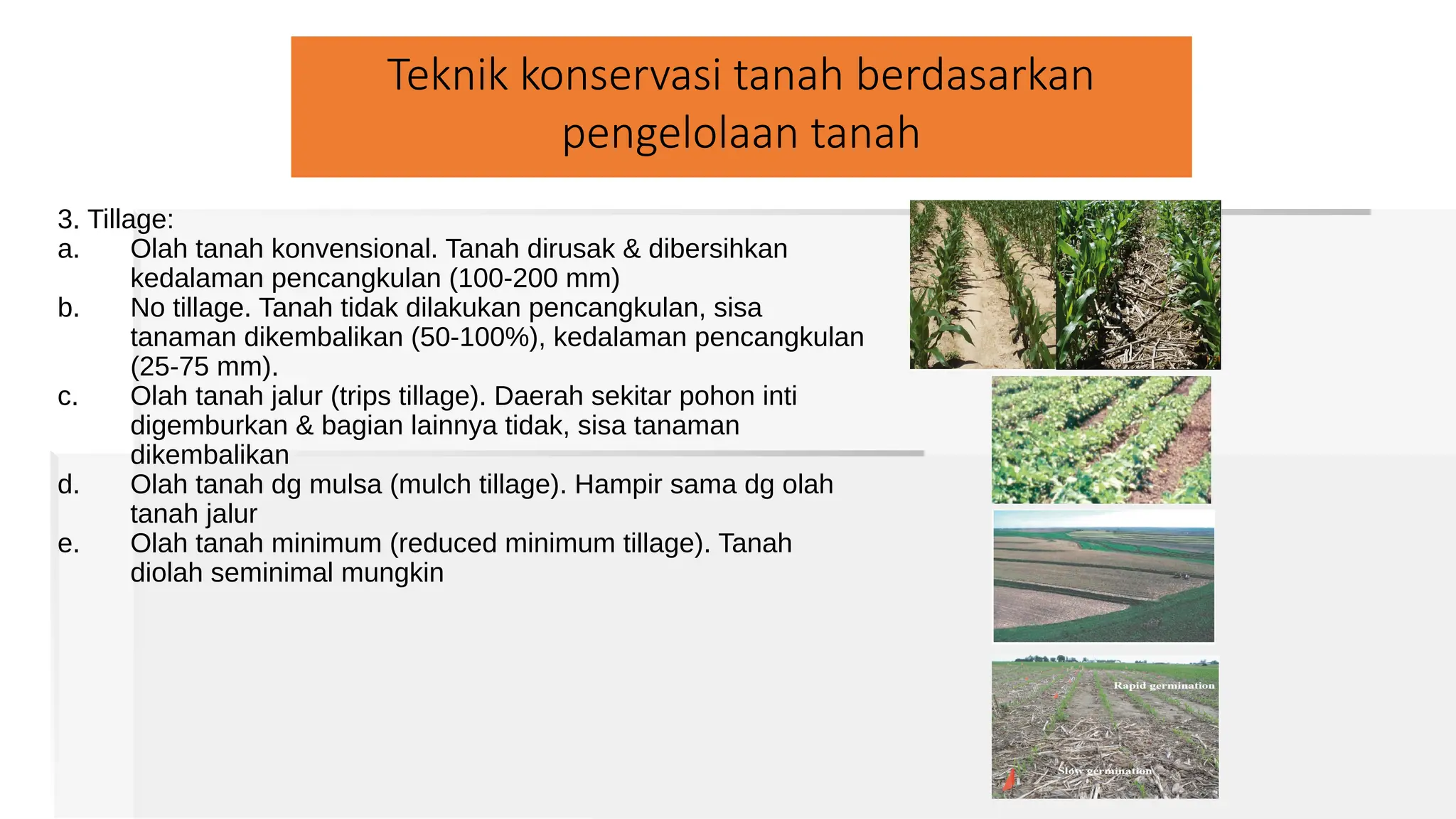 Teknik konservasi tanah berdasarkan pengelolaan tanah

3. Tillage:
a. Olah tanah konvensional. Tanah dirusak & dibersihkan kedalaman pencangkulan (100-200 mm)
b. No tillage. Tanah tidak dilakukan pencangkulan, sisa tanaman dikembalikan (50-100%), kedalaman pencangkulan (25-75 mm).
c. Olah tanah jalur (trips tillage). Daerah sekitar pohon inti digemburkan & bagian lainnya tidak, sisa tanaman dikembalikan
d. Olah tanah dg mulsa (mulch tillage). Hampir sama dg olah tanah jalur
e. Olah tanah minimum (reduced minimum tillage). Tanah diolah seminimal mungkin

Rapid germination

Slow germination